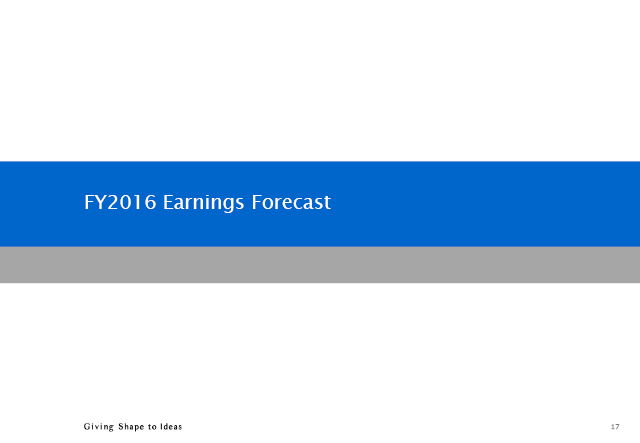 FY2016 Earnings Forecast

Giving Shape to Ideas

17